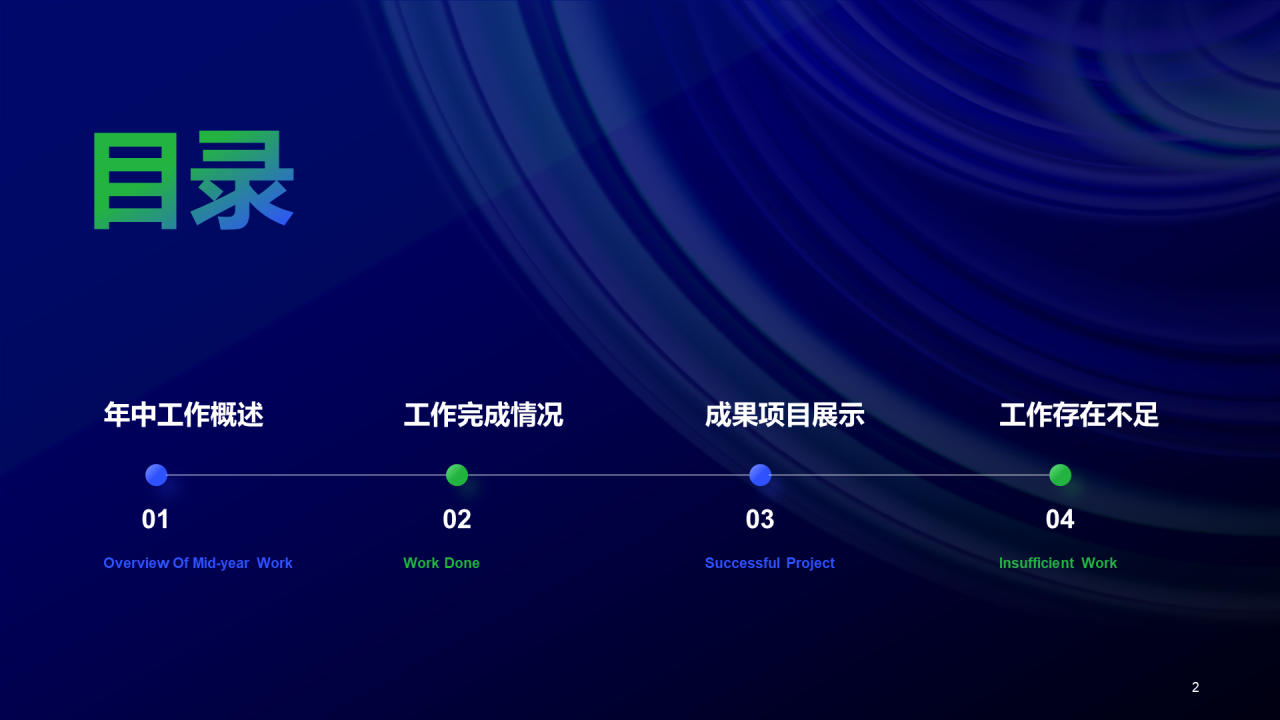 目录

年中工作概述

01

Overview Of Mid-year Work

工作完成情况

02

Work Done

成果项目展示

03

Successful Project

工作存在不足

04

Insufficient Work

2